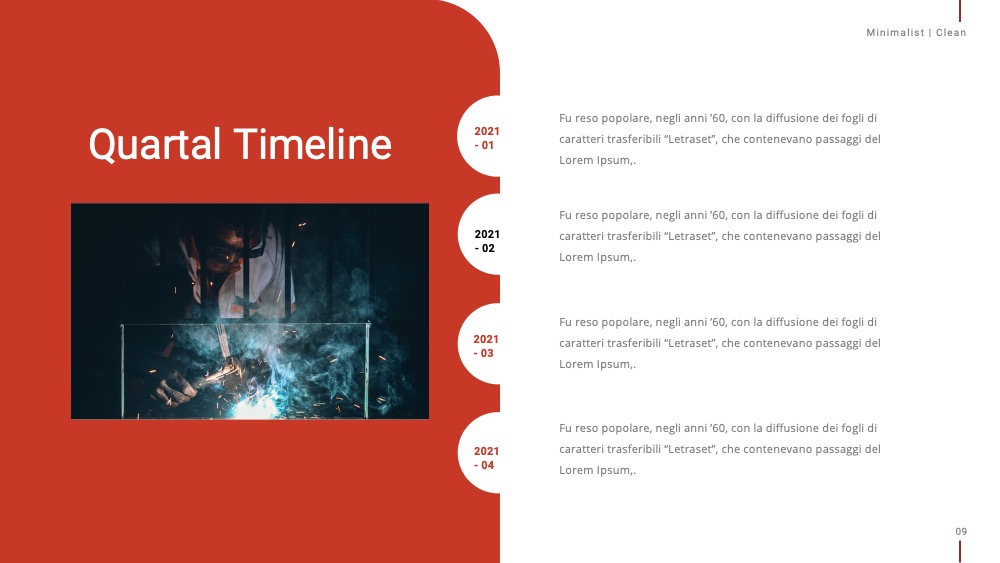 Minimalist | Clean

Quartal Timeline

2021 - 01

Fu reso popolare, negli anni '60, con la diffusione dei fogli di caratteri trasferibili "Letraset", che contenevano passaggi del Lorem Ipsum,.

2021 - 02

Fu reso popolare, negli anni '60, con la diffusione dei fogli di caratteri trasferibili "Letraset", che contenevano passaggi del Lorem Ipsum,.

2021 - 03

Fu reso popolare, negli anni '60, con la diffusione dei fogli di caratteri trasferibili "Letraset", che contenevano passaggi del Lorem Ipsum,.

2021 - 04

Fu reso popolare, negli anni '60, con la diffusione dei fogli di caratteri trasferibili "Letraset", che contenevano passaggi del Lorem Ipsum,.

09